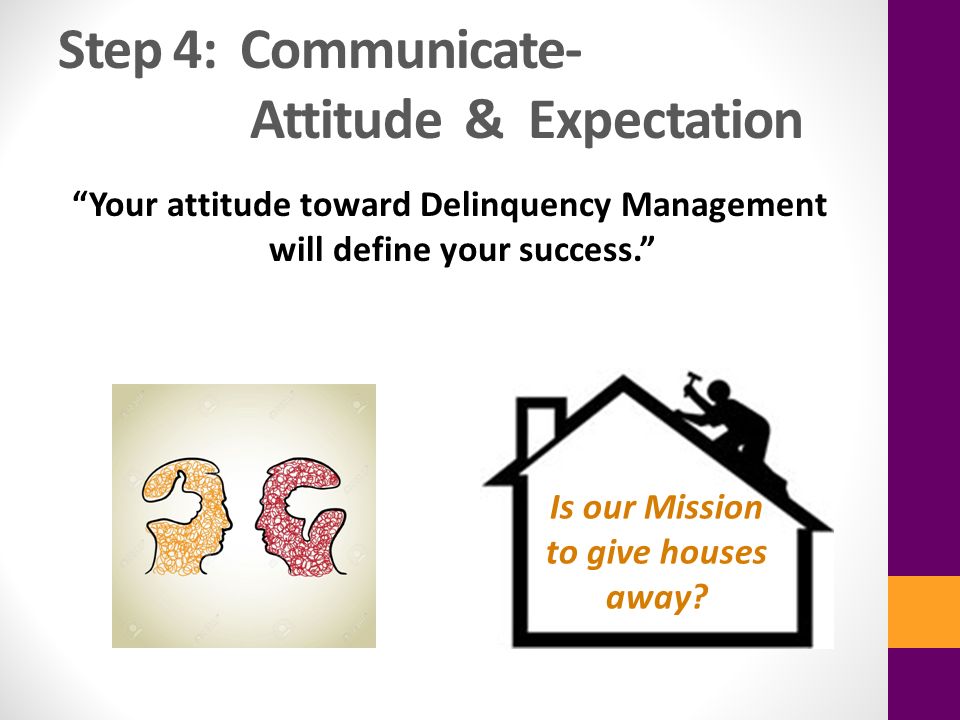 Step 4: Communicate-
Attitude & Expectation

“Your attitude toward Delinquency Management will define your success.”

Is our Mission to give houses away?